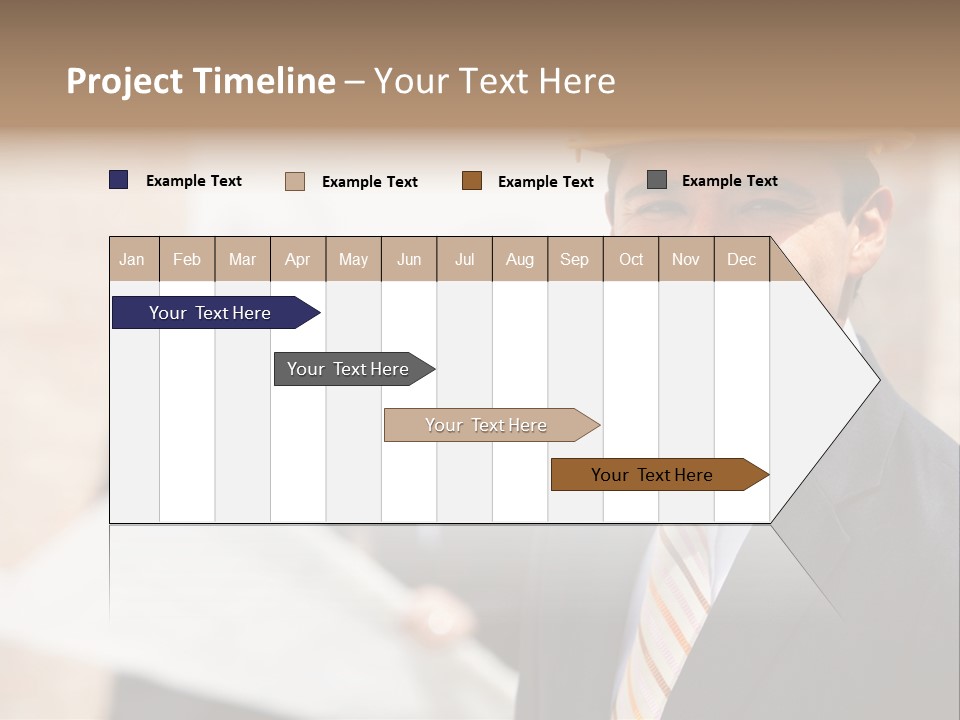 Project Timeline – Your Text Here

Example Text
Example Text
Example Text
Example Text

| Jan | Feb | Mar | Apr | May | Jun | Jul | Aug | Sep | Oct | Nov | Dec |
|---|---|---|---|---|---|---|---|---|---|---|---|

Your Text Here
Your Text Here
Your Text Here
Your Text Here